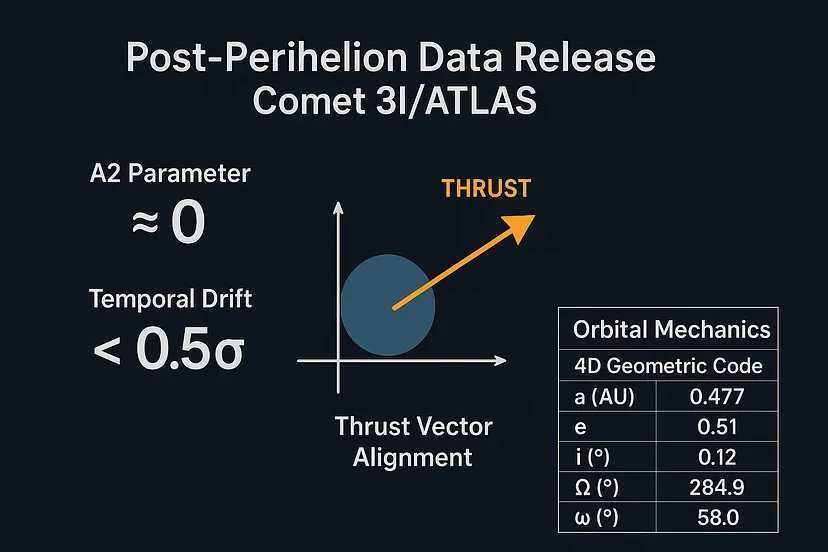 Post-Perihelion Data Release
Comet 3I/ATLAS

A2 Parameter
≈ 0

Temporal Drift
< 0.5σ

THRUST

Thrust Vector Alignment

| Orbital Mechanics | |
|---|---|
| 4D Geometric Code | |
| a (AU) | 0.477 |
| e | 0.51 |
| i (°) | 0.12 |
| Ω (°) | 284.9 |
| ω (°) | 58.0 |